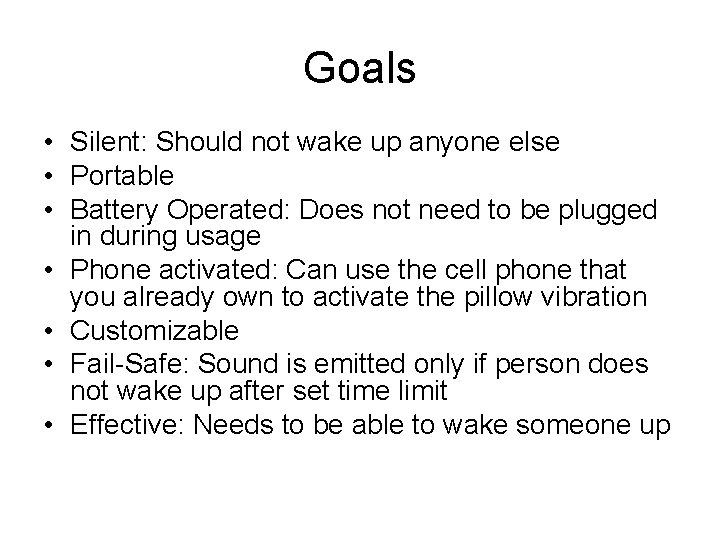 Goals

• Silent: Should not wake up anyone else
• Portable
• Battery Operated: Does not need to be plugged in during usage
• Phone activated: Can use the cell phone that you already own to activate the pillow vibration
• Customizable
• Fail-Safe: Sound is emitted only if person does not wake up after set time limit
• Effective: Needs to be able to wake someone up